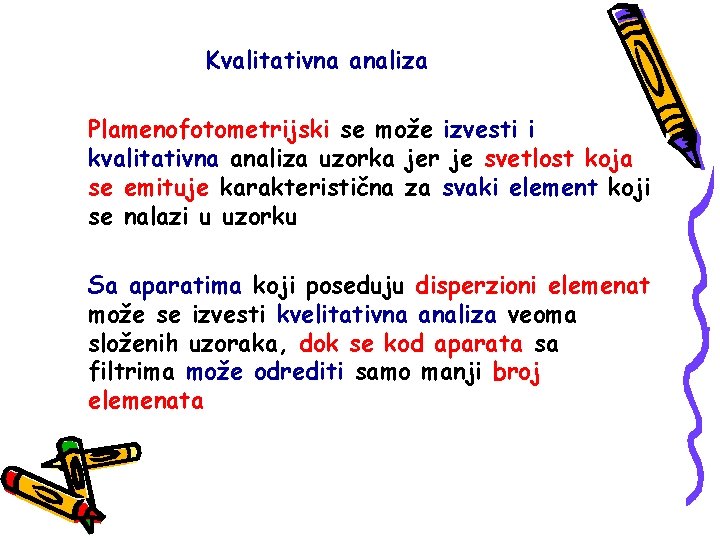 Kvalitativna analiza

Plamenofotometrijski se može izvesti i kvalitativna analiza uzorka jer je svetlost koja se emituje karakteristična za svaki element koji se nalazi u uzorku

Sa aparatima koji poseduju disperzioni elemenat može se izvesti kvelitativna analiza veoma složenih uzoraka, dok se kod aparata sa filtrima može odrediti samo manji broj elemenata